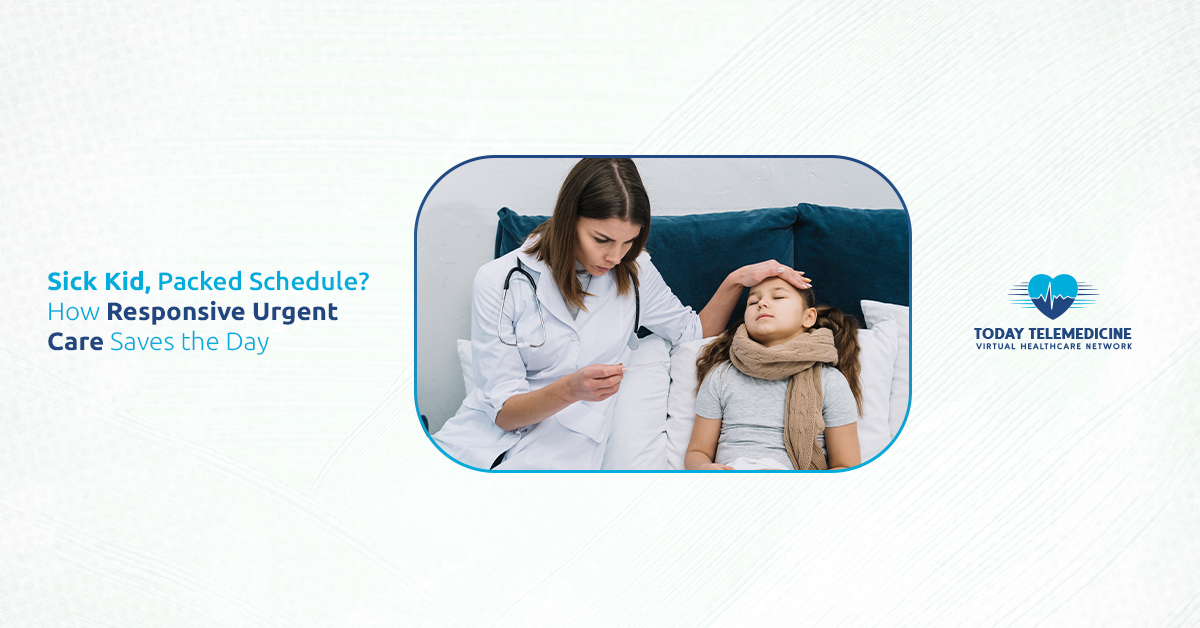 Sick Kid, Packed Schedule? How Responsive Urgent Care Saves the Day

TODAY TELEMEDICINE
VIRTUAL HEALTHCARE NETWORK